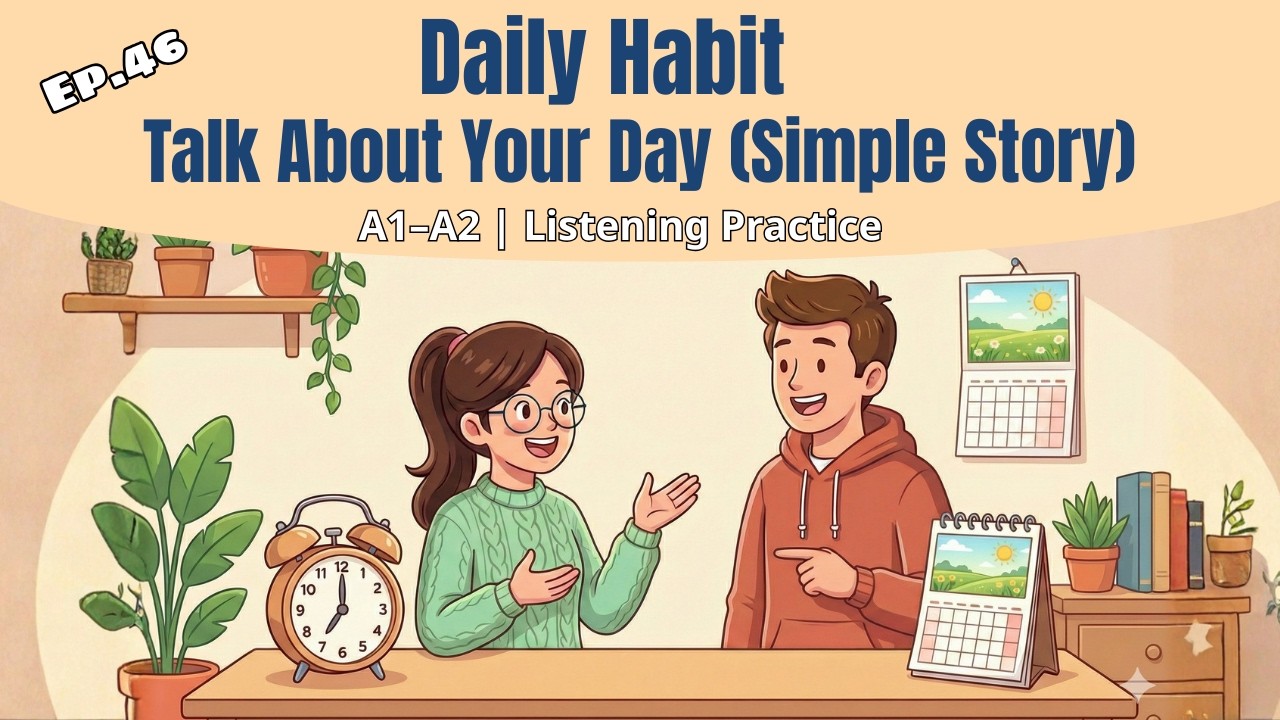 EP.46

Daily Habit

Talk About Your Day (Simple Story)

A1–A2 | Listening Practice

11 12 1 2 3 4 5 6 7 8 9 10